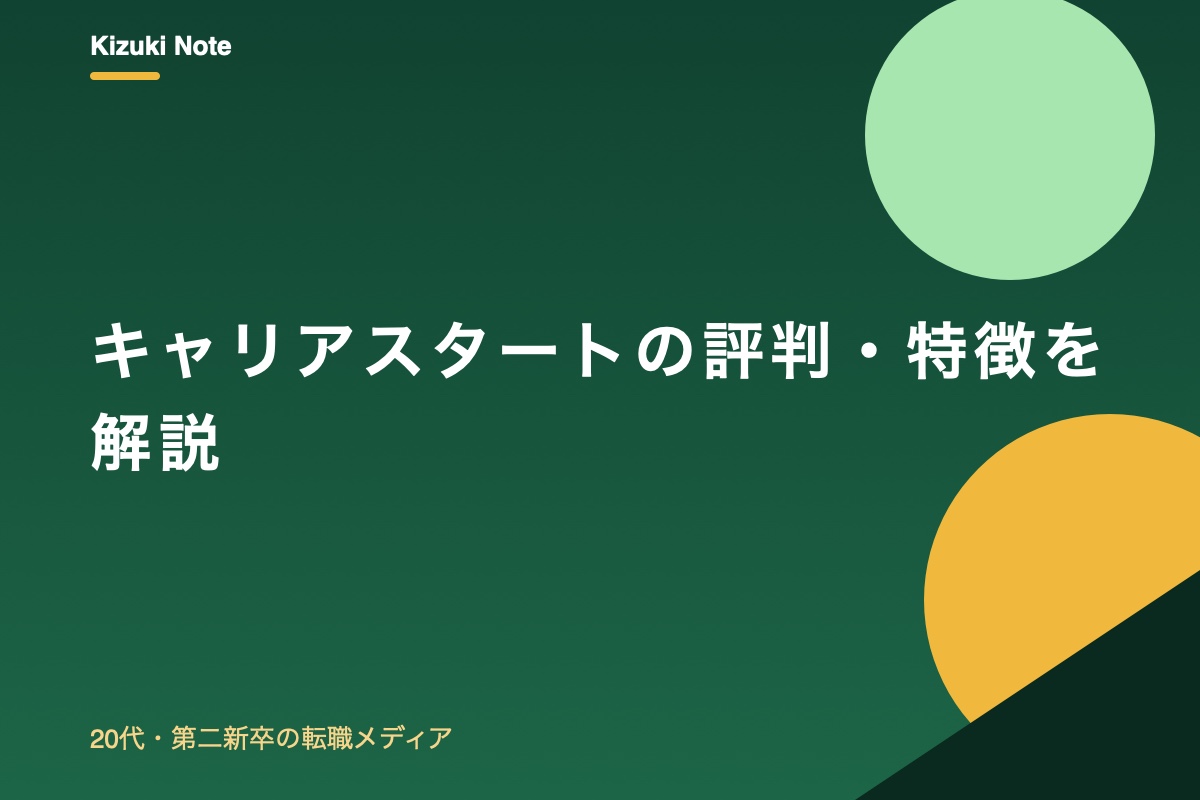 Kizuki Note

キャリアスタートの評判・特徴を解説

20代・第二新卒の転職メディア